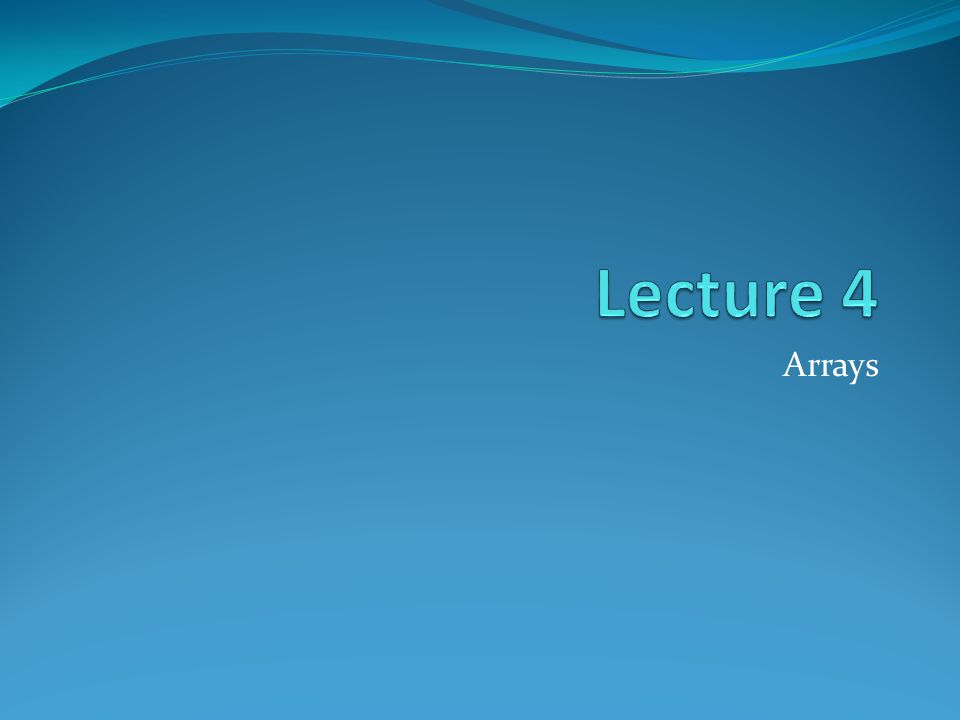 Lecture 4

Arrays